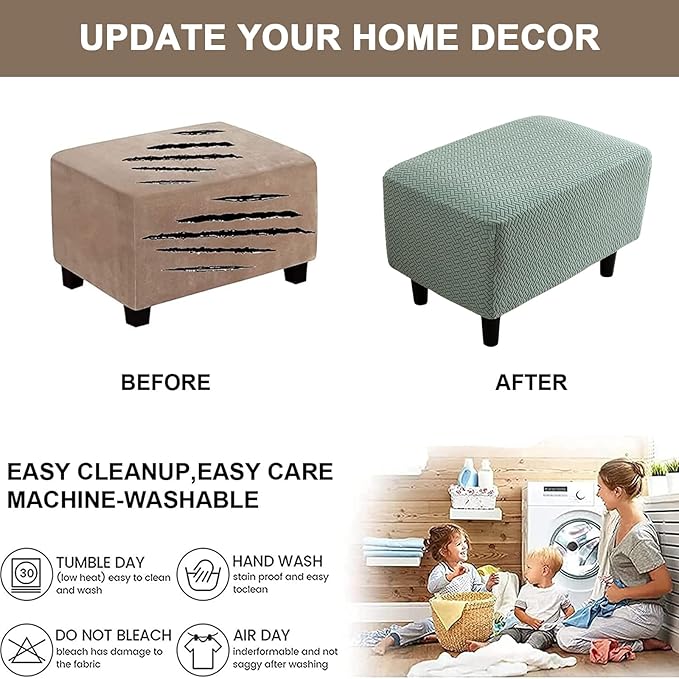 UPDATE YOUR HOME DECOR

BEFORE

AFTER

EASY CLEANUP,EASY CARE
MACHINE-WASHABLE

30

TUMBLE DAY
(low heat) easy to clean and wash

HAND WASH
stain proof and easy toclean

DO NOT BLEACH
bleach has damage to the fabric

AIR DAY
inderformable and not saggy after washing